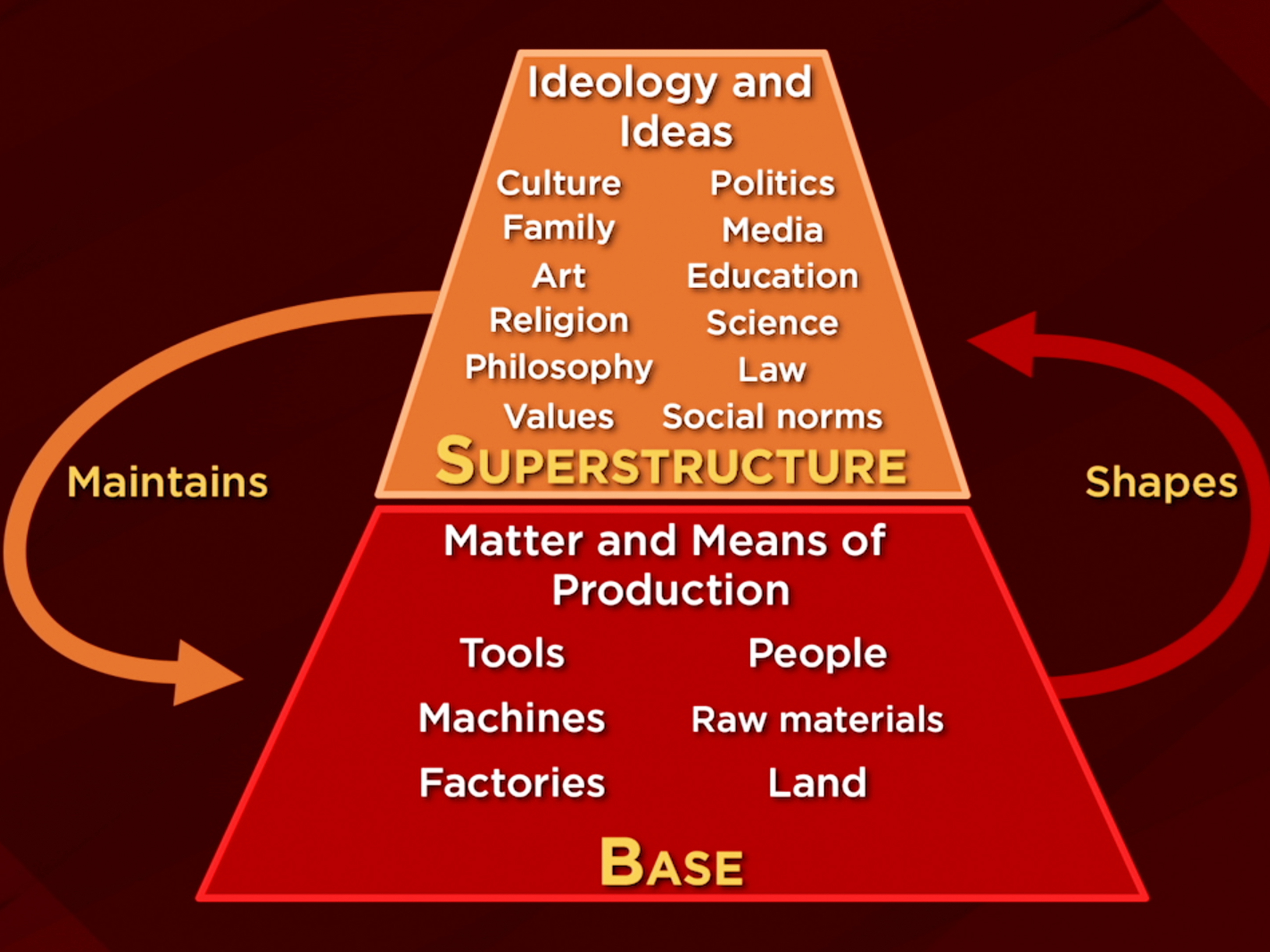 Ideology and Ideas

Culture
Family
Art
Religion
Philosophy
Values

Politics
Media
Education
Science
Law
Social norms

SUPERSTRUCTURE

Maintains

Shapes

Matter and Means of Production

Tools
Machines
Factories

People
Raw materials
Land

BASE